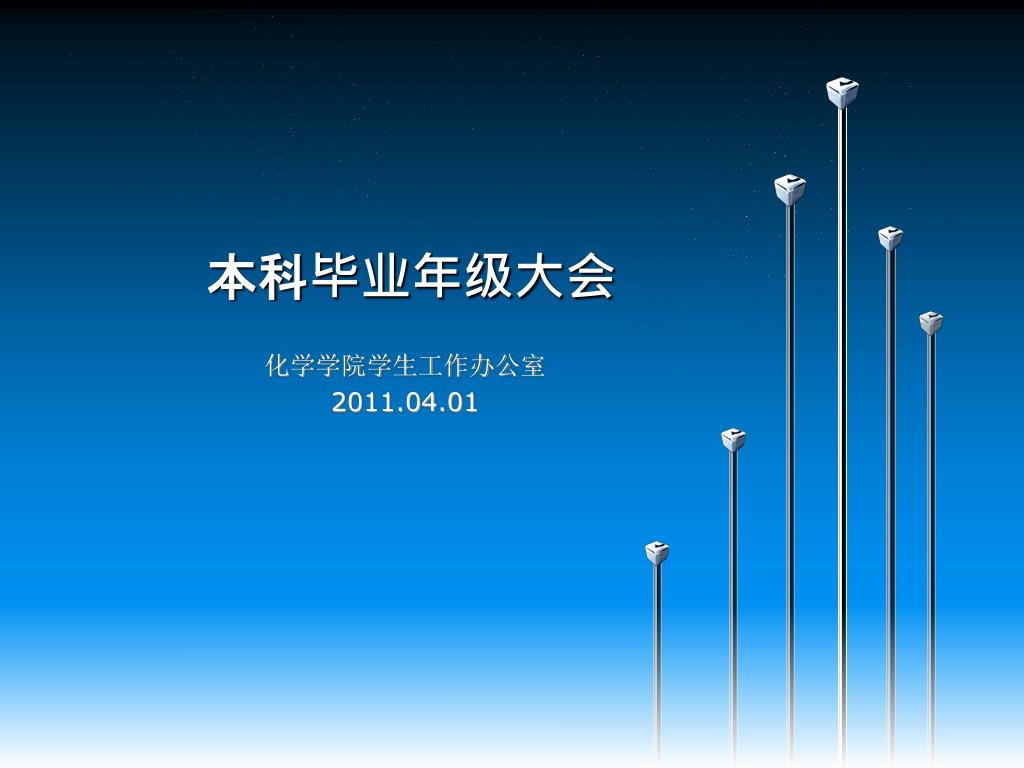 本科毕业年级大会

化学学院学生工作办公室
2011.04.01